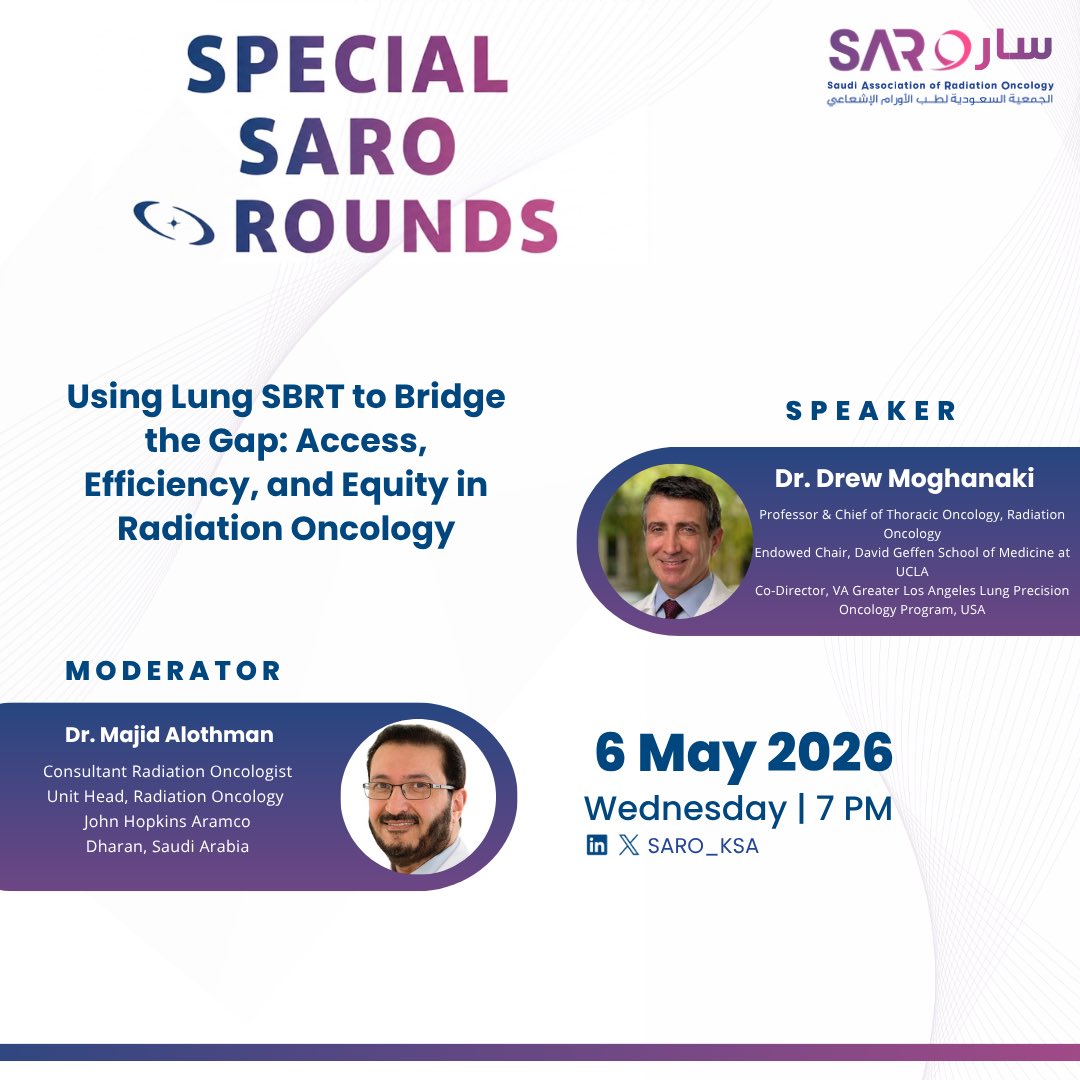 SPECIAL SARO ROUNDS

SARO سارو
Saudi Association of Radiation Oncology
الجمعية السعودية لطب الأورام الإشعاعي

Using Lung SBRT to Bridge the Gap: Access, Efficiency, and Equity in Radiation Oncology

SPEAKER

Dr. Drew Moghanaki
Professor & Chief of Thoracic Oncology, Radiation Oncology
Endowed Chair, David Geffen School of Medicine at UCLA
Co-Director, VA Greater Los Angeles Lung Precision Oncology Program, USA

MODERATOR

Dr. Majid Alothman
Consultant Radiation Oncologist
Unit Head, Radiation Oncology
John Hopkins Aramco
Dharan, Saudi Arabia

6 May 2026
Wednesday | 7 PM
SARO_KSA